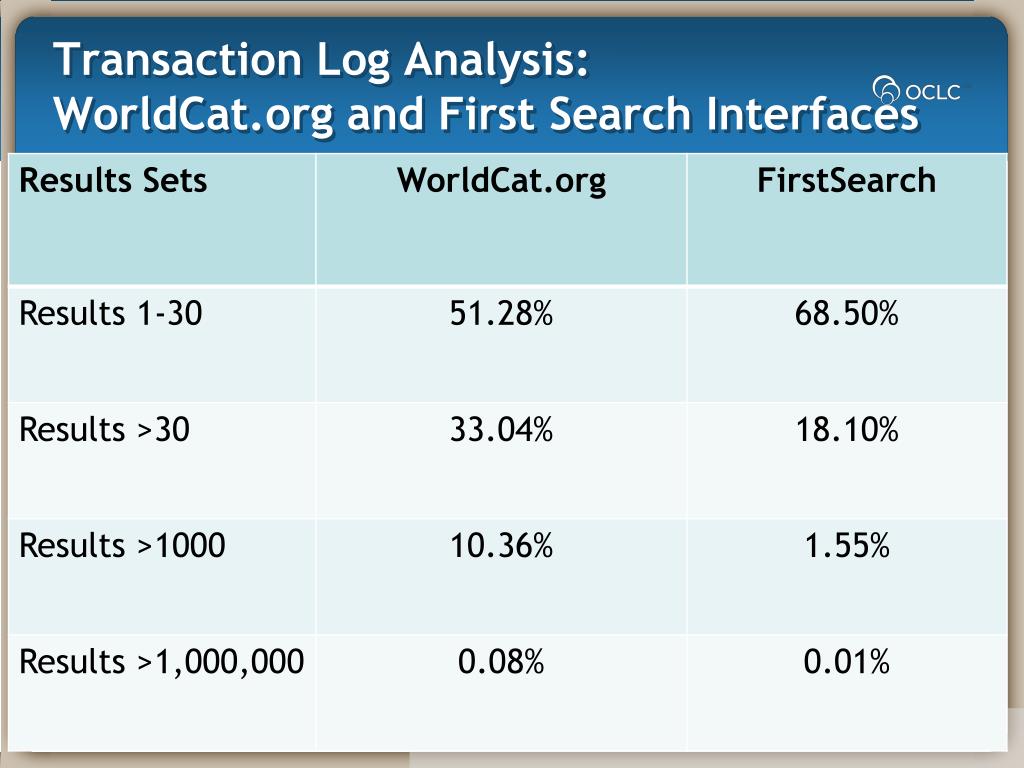 Transaction Log Analysis:
WorldCat.org and First Search Interfaces

OCLC

| Results Sets | WorldCat.org | FirstSearch |
|---|---|---|
| Results 1-30 | 51.28% | 68.50% |
| Results >30 | 33.04% | 18.10% |
| Results >1000 | 10.36% | 1.55% |
| Results >1,000,000 | 0.08% | 0.01% |